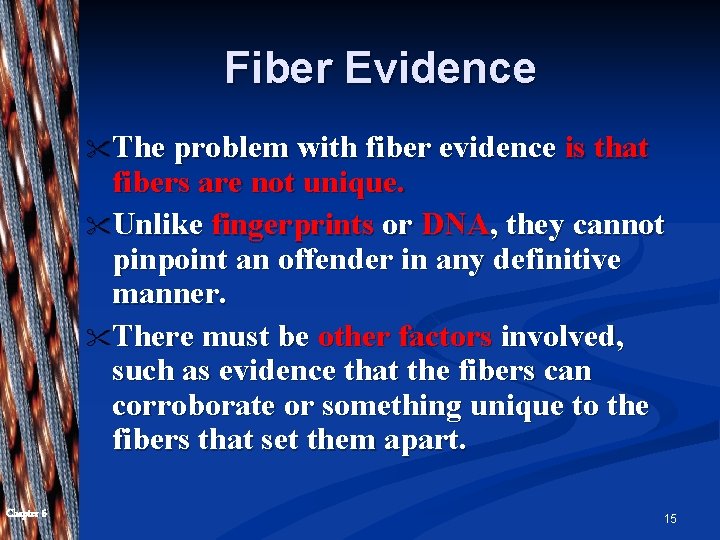 Fiber Evidence

The problem with fiber evidence is that fibers are not unique.

Unlike fingerprints or DNA, they cannot pinpoint an offender in any definitive manner.

There must be other factors involved, such as evidence that the fibers can corroborate or something unique to the fibers that set them apart.

Chapter 6

15